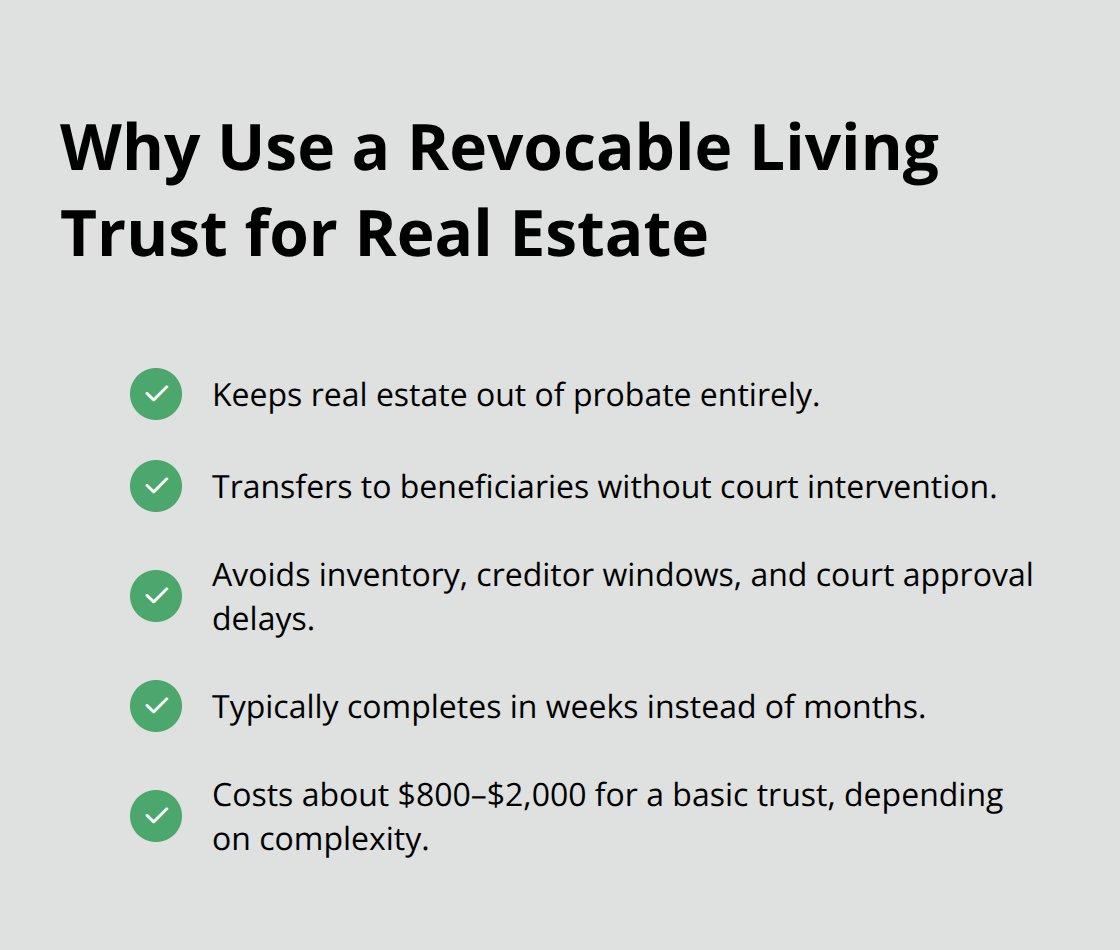 Why Use a Revocable Living Trust for Real Estate

Keeps real estate out of probate entirely.

Transfers to beneficiaries without court intervention.

Avoids inventory, creditor windows, and court approval delays.

Typically completes in weeks instead of months.

Costs about \$800–\$2,000 for a basic trust, depending on complexity.